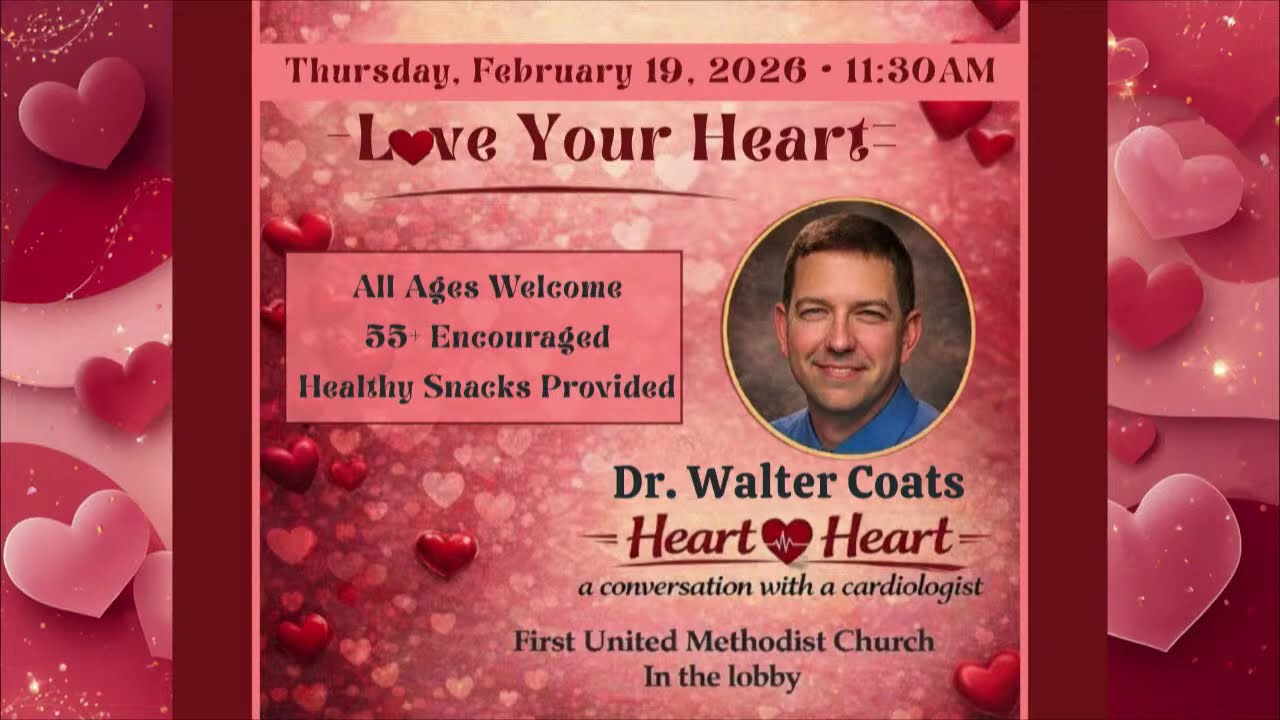 Thursday, February 19, 2026 • 11:30AM

Love Your Heart

All Ages Welcome
55+ Encouraged
Healthy Snacks Provided

Dr. Walter Coats

Heart Heart

a conversation with a cardiologist

First United Methodist Church
In the lobby